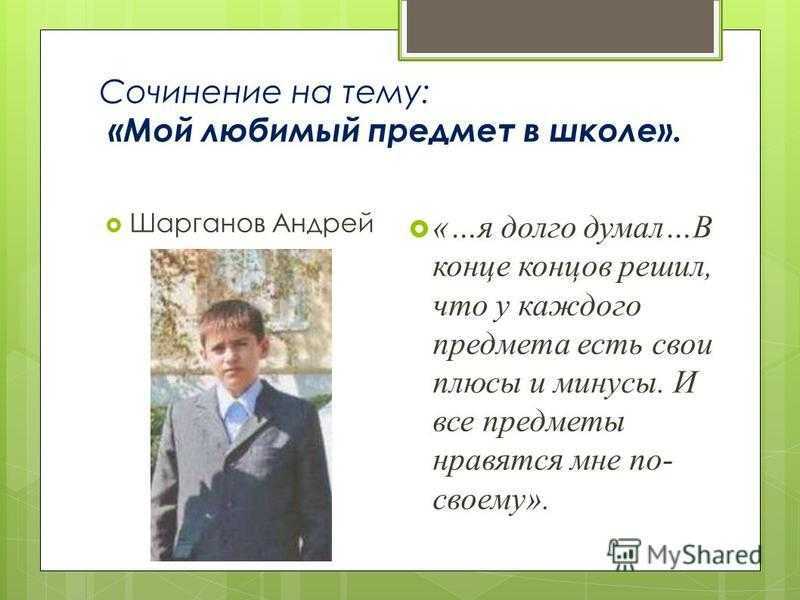 Сочинение на тему:
«Мой любимый предмет в школе».

Шарганов Андрей

«…я долго думал…В конце концов решил, что у каждого предмета есть свои плюсы и минусы. И все предметы нравятся мне по-своему».

MyShared